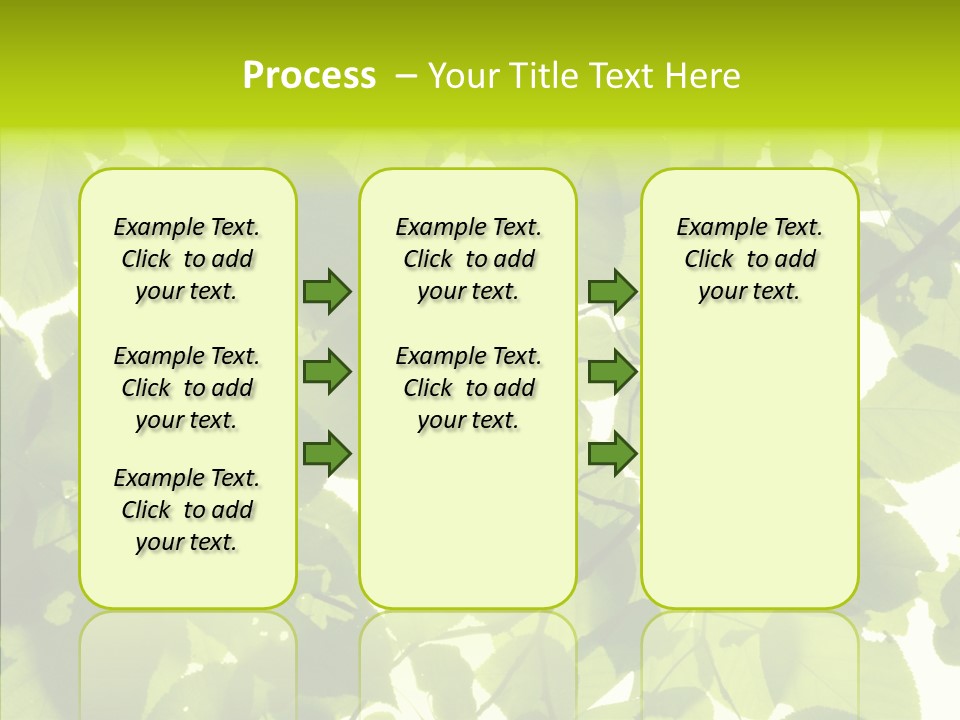 Process – Your Title Text Here

Example Text. Click to add your text.

Example Text. Click to add your text.

Example Text. Click to add your text.

Example Text. Click to add your text.

Example Text. Click to add your text.

Example Text. Click to add your text.